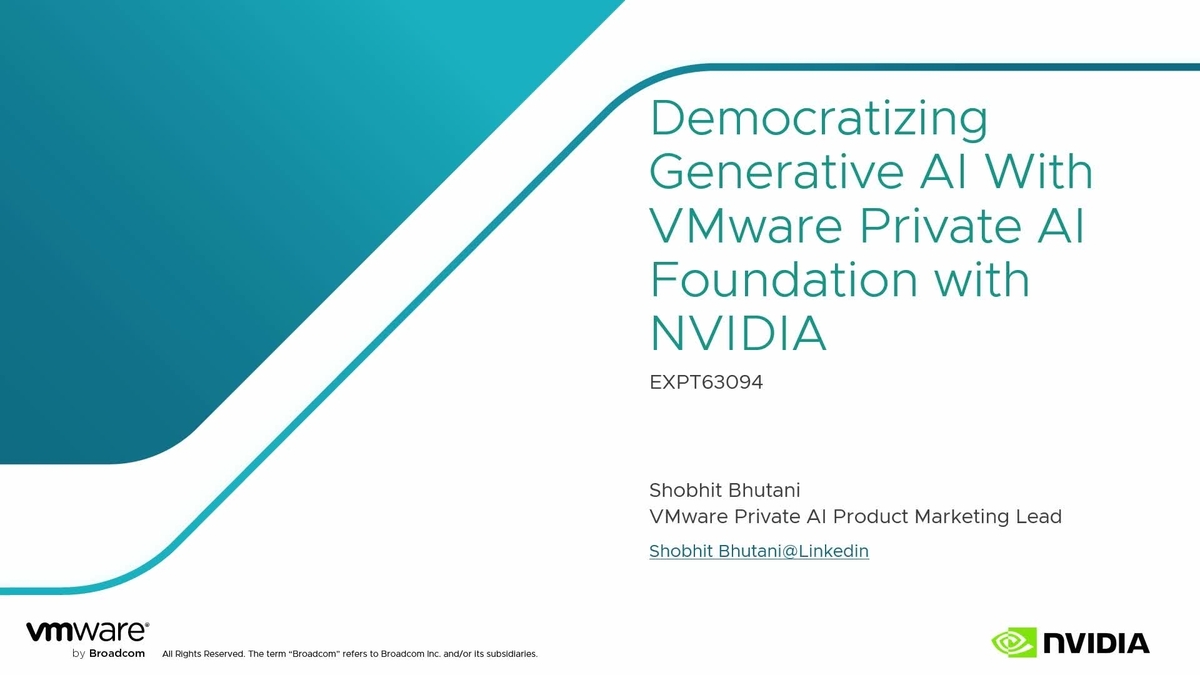 Democratizing Generative AI With VMware Private AI Foundation with NVIDIA

EXPT63094

Shobhit Bhutani
VMware Private AI Product Marketing Lead

Shobhit Bhutani@Linkedin

vmware®
by Broadcom

All Rights Reserved. The term "Broadcom" refers to Broadcom Inc. and/or its subsidiaries.

NVIDIA